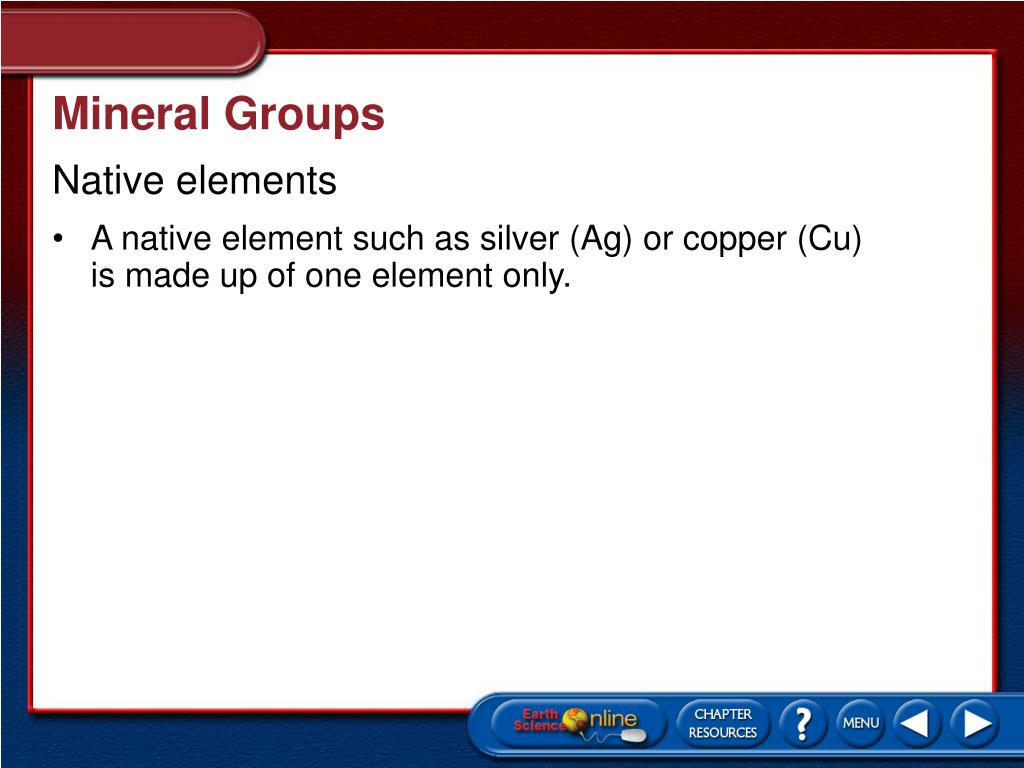 Mineral Groups

Native elements

• A native element such as silver (Ag) or copper (Cu) is made up of one element only.

Earth Science Online

CHAPTER RESOURCES

?

MENU